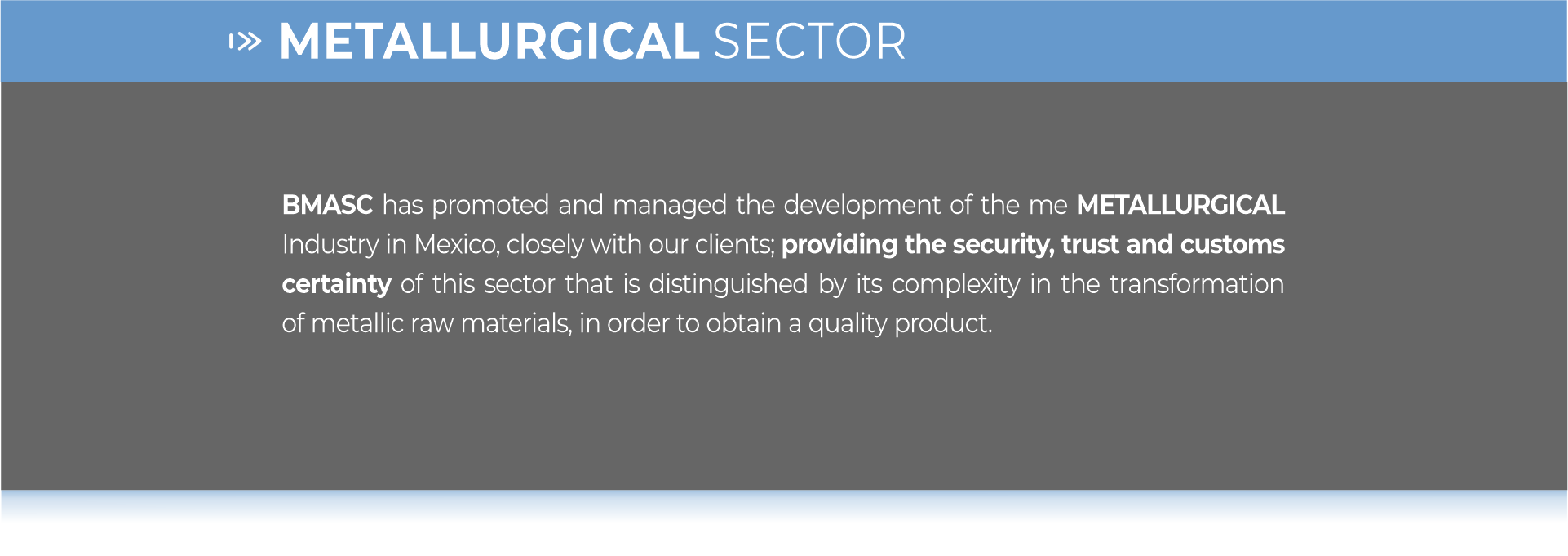 METALLURGICAL SECTOR

BMASC has promoted and managed the development of the me METALLURGICAL Industry in Mexico, closely with our clients; providing the security, trust and customs certainty of this sector that is distinguished by its complexity in the transformation of metallic raw materials, in order to obtain a quality product.